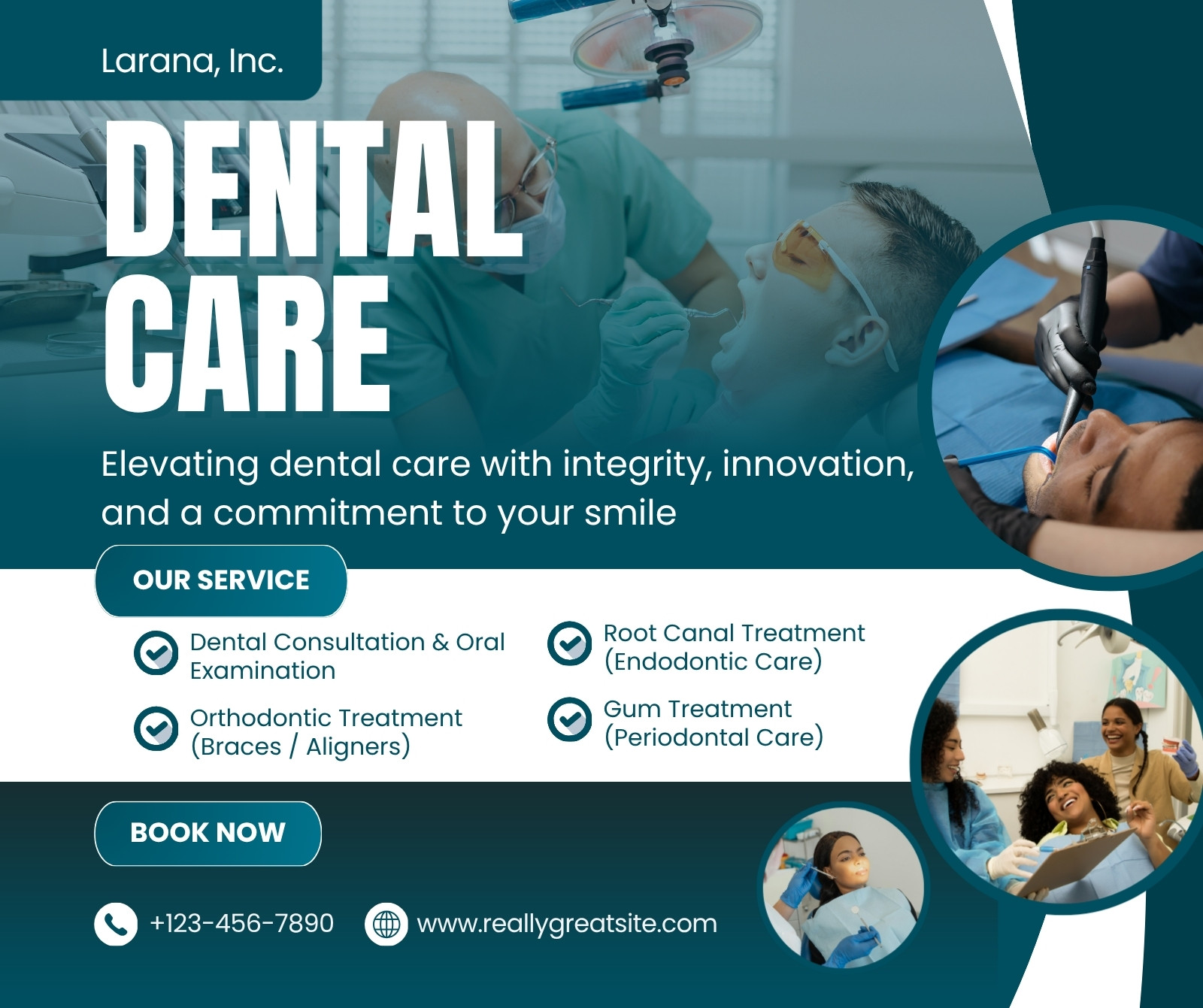 Larana, Inc.

DENTAL CARE

Elevating dental care with integrity, innovation, and a commitment to your smile

OUR SERVICE

Dental Consultation & Oral Examination

Orthodontic Treatment (Braces / Aligners)

Root Canal Treatment (Endodontic Care)

Gum Treatment (Periodontal Care)

BOOK NOW

+123-456-7890

www.reallygreatsite.com